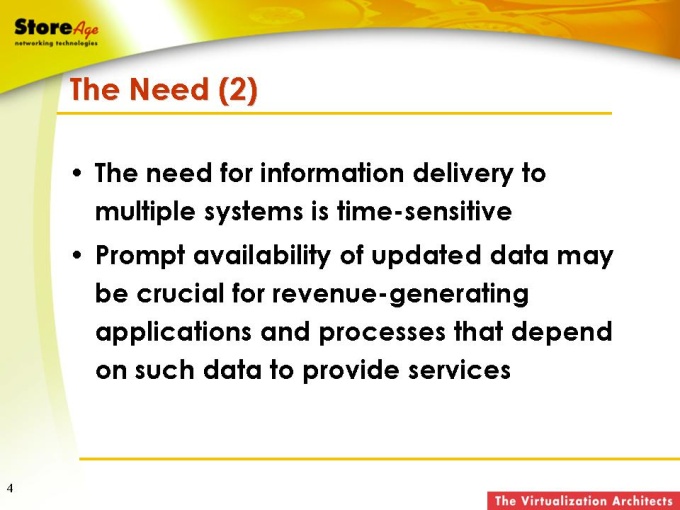 StoreAge
networking technologies

The Need (2)

• The need for information delivery to multiple systems is time-sensitive

• Prompt availability of updated data may be crucial for revenue-generating applications and processes that depend on such data to provide services

4

The Virtualization Architects